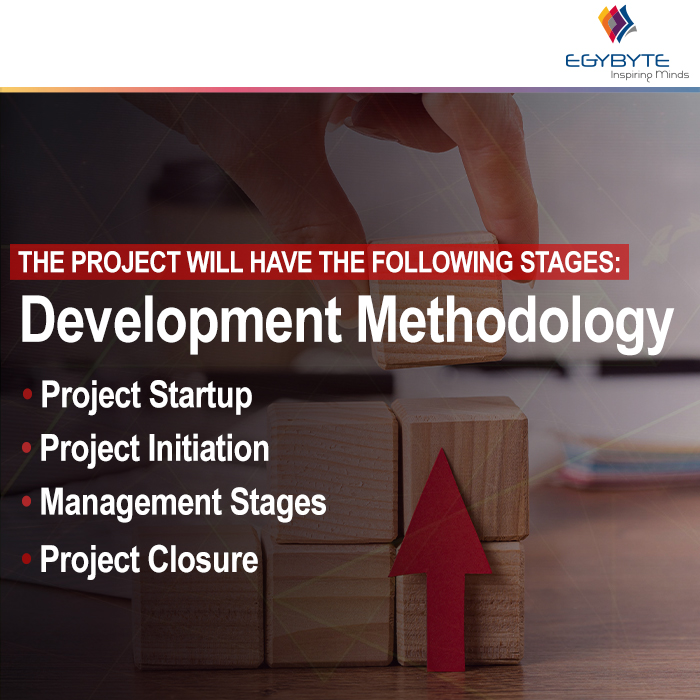 EGYBYTE
Inspiring Minds

THE PROJECT WILL HAVE THE FOLLOWING STAGES:

Development Methodology

• Project Startup
• Project Initiation
• Management Stages
• Project Closure